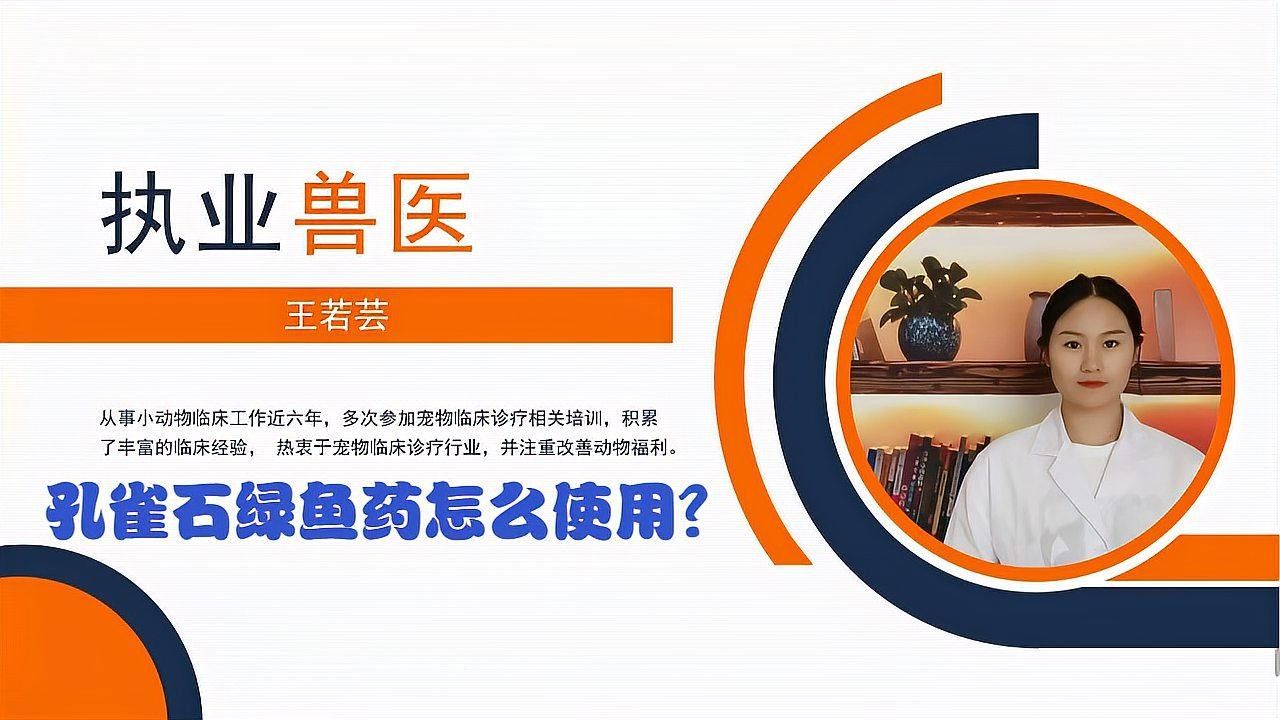 执业兽医

王若芸

从事小动物临床工作近六年，多次参加宠物临床诊疗相关培训，积累了丰富的临床经验， 热衷于宠物临床诊疗行业，并注重改善动物福利。

孔雀石绿鱼药怎么使用?